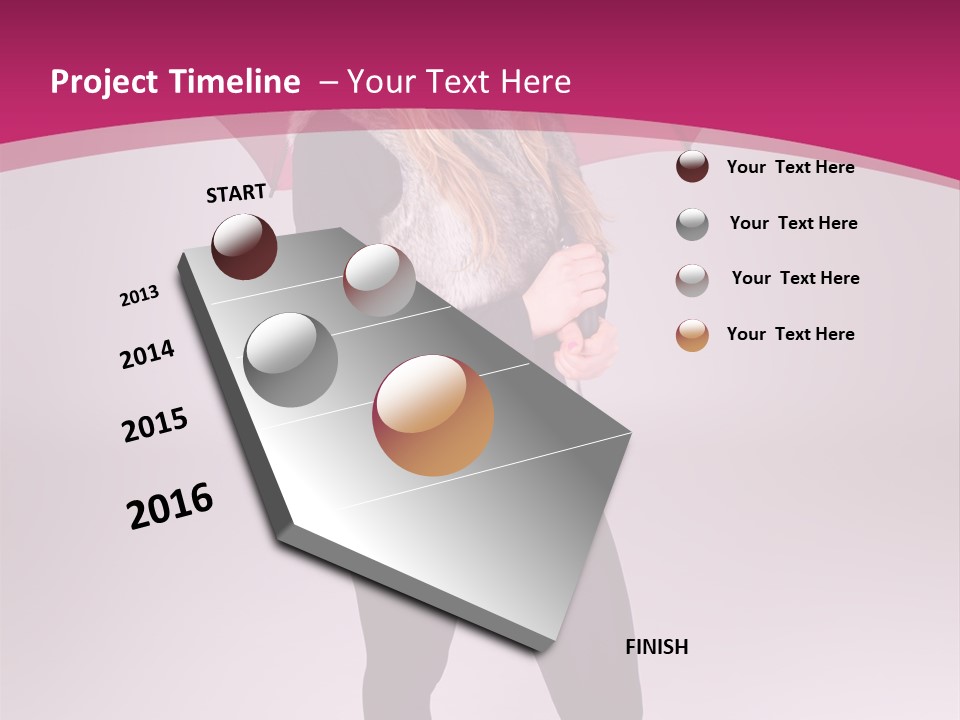 Project Timeline – Your Text Here

START

2013

2014

2015

2016

FINISH

Your Text Here

Your Text Here

Your Text Here

Your Text Here